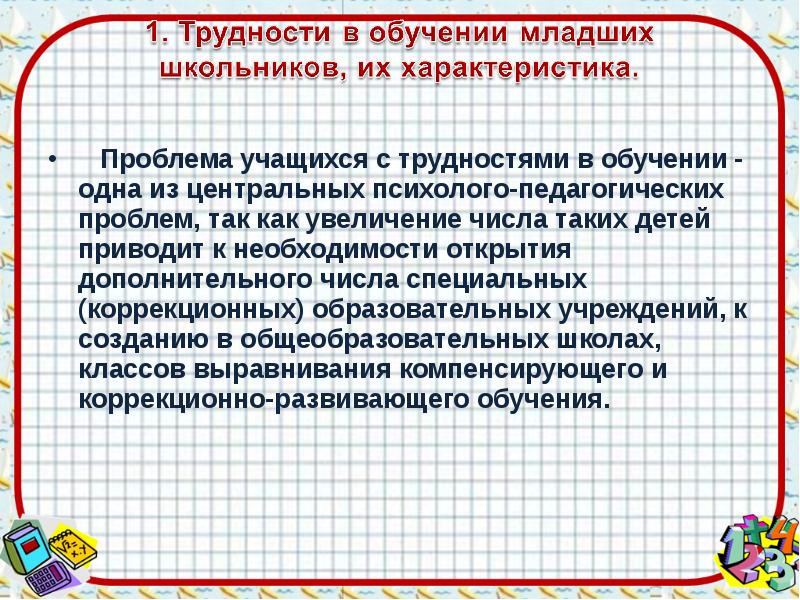 1. Трудности в обучении младших школьников, их характеристика.

• Проблема учащихся с трудностями в обучении - одна из центральных психолого-педагогических проблем, так как увеличение числа таких детей приводит к необходимости открытия дополнительного числа специальных (коррекционных) образовательных учреждений, к созданию в общеобразовательных школах, классов выравнивания компенсирующего и коррекционно-развивающего обучения.